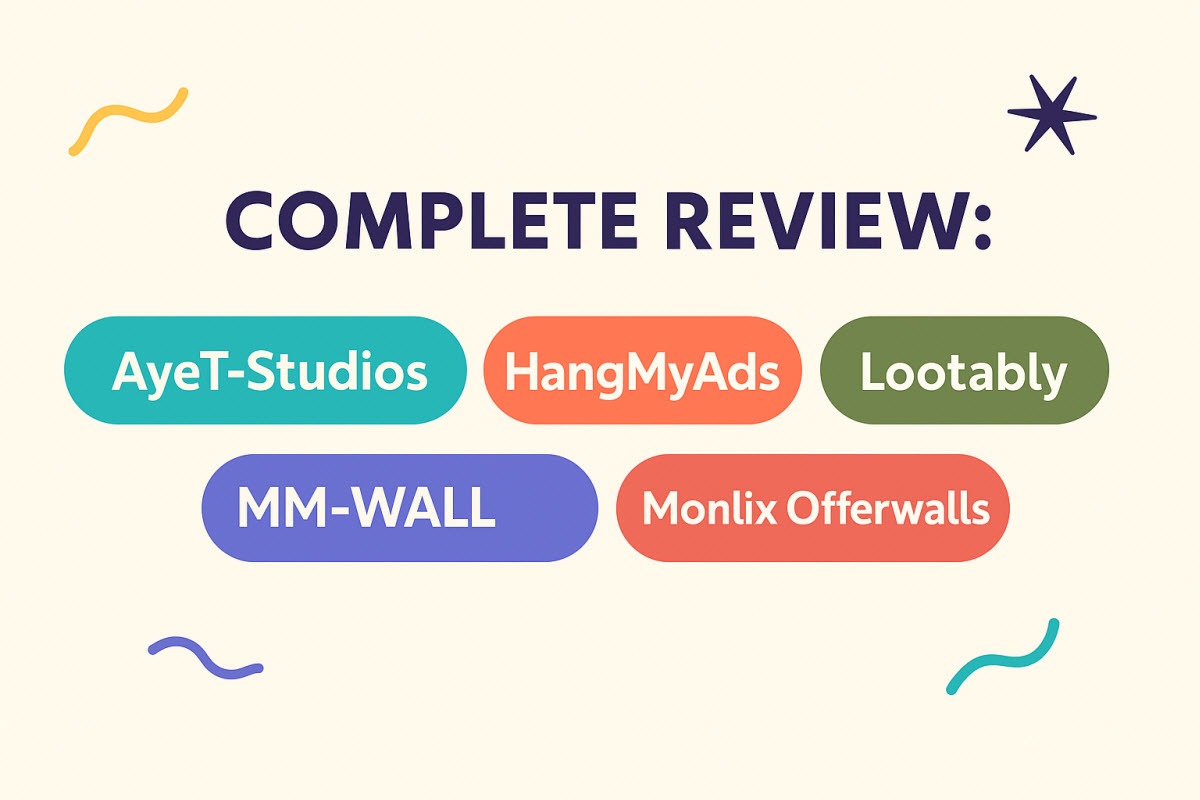 COMPLETE REVIEW:

AyeT-Studios

HangMyAds

Lootably

MM-WALL

Monlix Offerwalls